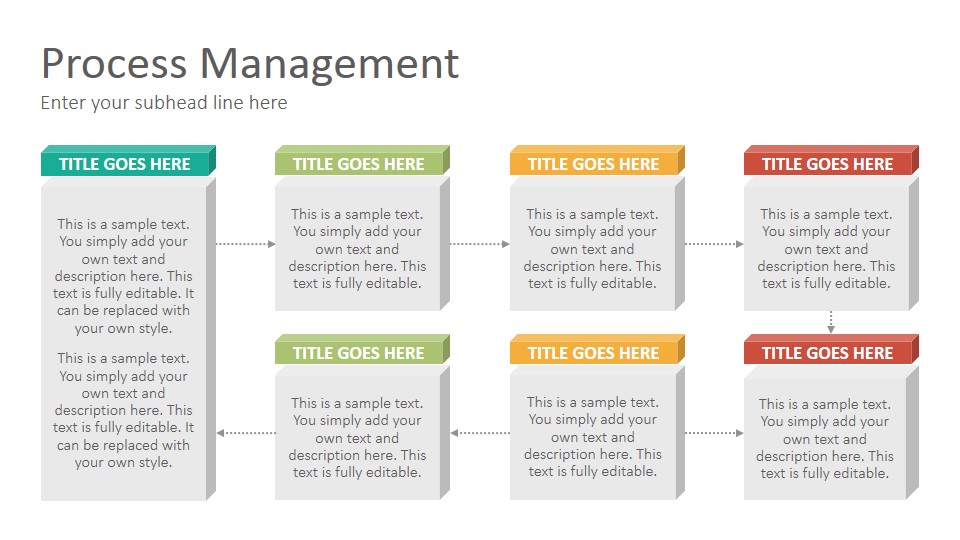 Process Management

Enter your subhead line here

TITLE GOES HERE

This is a sample text. You simply add your own text and description here. This text is fully editable. It can be replaced with your own style.

This is a sample text. You simply add your own text and description here. This text is fully editable. It can be replaced with your own style.

TITLE GOES HERE

This is a sample text. You simply add your own text and description here. This text is fully editable.

TITLE GOES HERE

This is a sample text. You simply add your own text and description here. This text is fully editable.

TITLE GOES HERE

This is a sample text. You simply add your own text and description here. This text is fully editable.

TITLE GOES HERE

This is a sample text. You simply add your own text and description here. This text is fully editable.

TITLE GOES HERE

This is a sample text. You simply add your own text and description here. This text is fully editable.

TITLE GOES HERE

This is a sample text. You simply add your own text and description here. This text is fully editable.